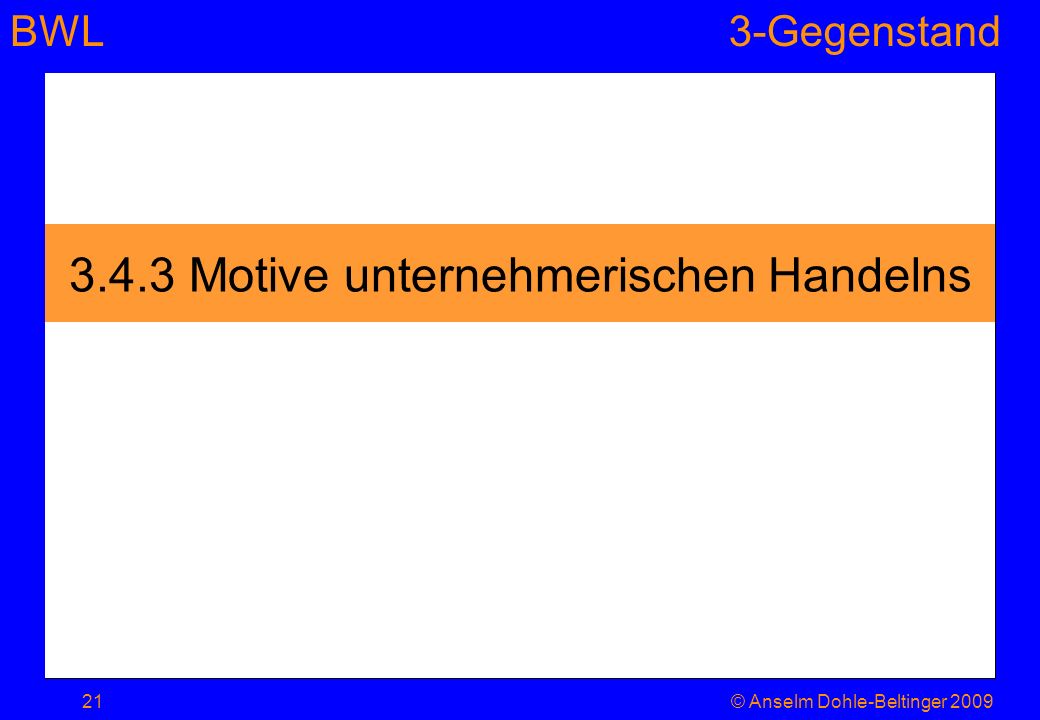 BWL

3-Gegenstand

3.4.3 Motive unternehmerischen Handelns

21

© Anselm Dohle-Beltinger 2009